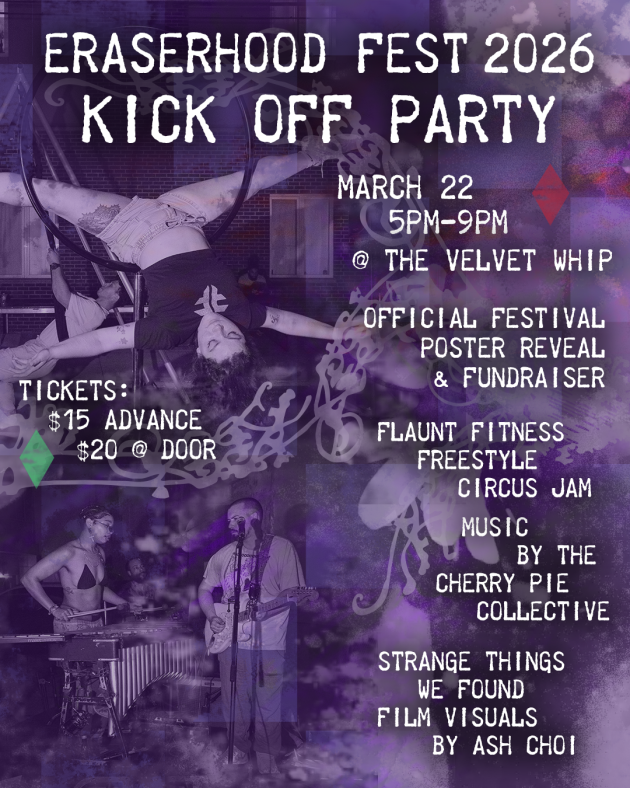 ERASERHOOD FEST 2026
KICK OFF PARTY

MARCH 22
5PM-9PM
@ THE VELVET WHIP

OFFICIAL FESTIVAL
POSTER REVEAL
& FUNDRAISER

TICKETS:
$15 ADVANCE
$20 @ DOOR

FLAUNT FITNESS
FREESTYLE
CIRCUS JAM

MUSIC
BY THE
CHERRY PIE
COLLECTIVE

STRANGE THINGS
WE FOUND
FILM VISUALS
BY ASH CHOI